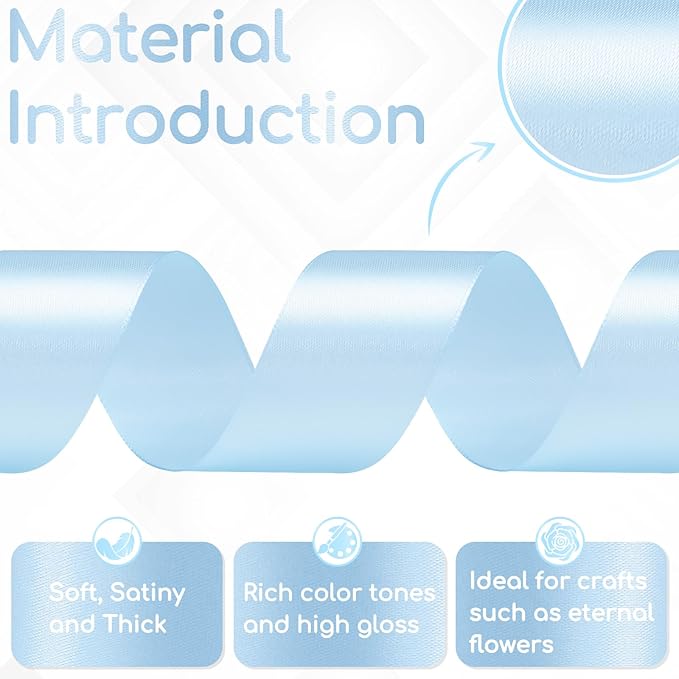 Material Introduction

Soft, Satiny and Thick

Rich color tones and high gloss

Ideal for crafts such as eternal flowers